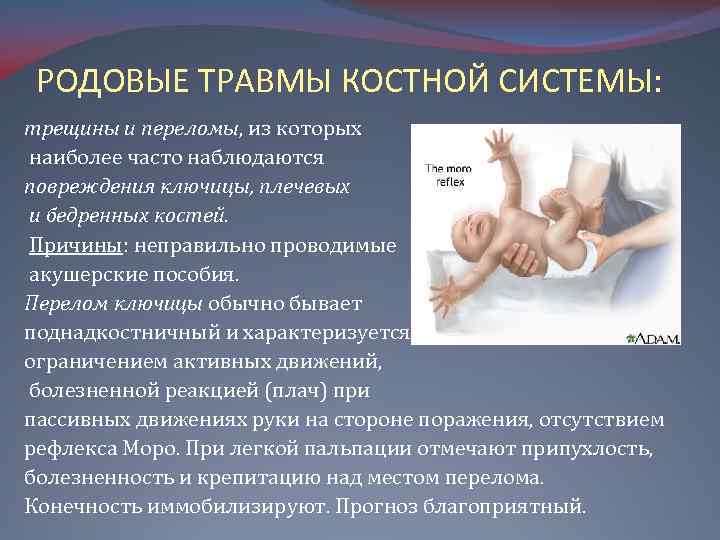 РОДОВЫЕ ТРАВМЫ КОСТНОЙ СИСТЕМЫ:

трещины и переломы, из которых наиболее часто наблюдаются повреждения ключицы, плечевых и бедренных костей.

Причины: неправильно проводимые акушерские пособия.

Перелом ключицы обычно бывает поднадкостничный и характеризуется ограничением активных движений, болезненной реакцией (плач) при пассивных движениях руки на стороне поражения, отсутствием рефлекса Моро. При легкой пальпации отмечают припухлость, болезненность и крепитацию над местом перелома. Конечность иммобилизируют. Прогноз благоприятный.

The moro reflex

A.D.A.M.